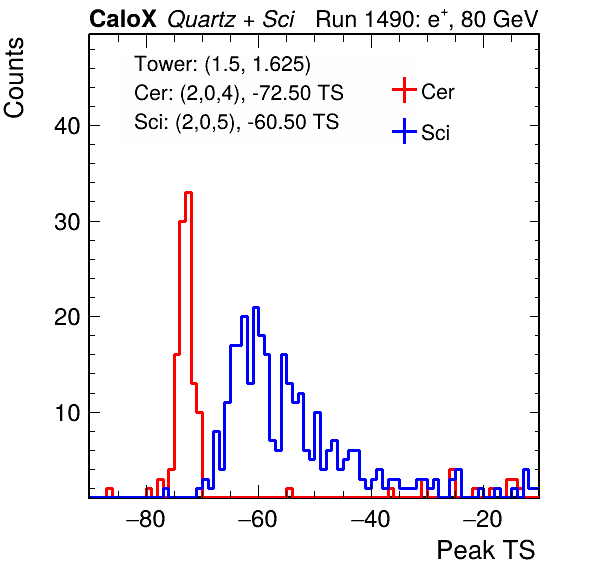 CaloX Quartz + Sci Run 1490: $e^+$, 80 GeV

Counts

Tower: (1.5, 1.625)
Cer: (2,0,4), -72.50 TS
Sci: (2,0,5), -60.50 TS

Cer
Sci

40
30
20
10

−80
−60
−40
−20

Peak TS